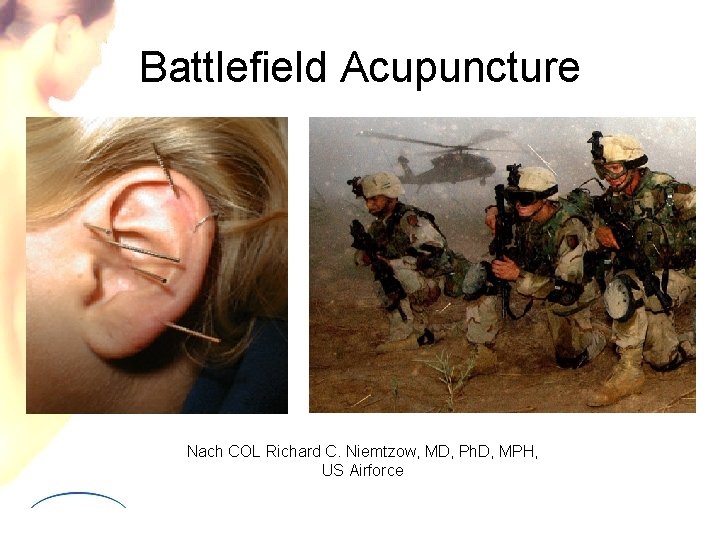 Battlefield Acupuncture

Nach COL Richard C. Niemtzow, MD, PhD, MPH, US Airforce